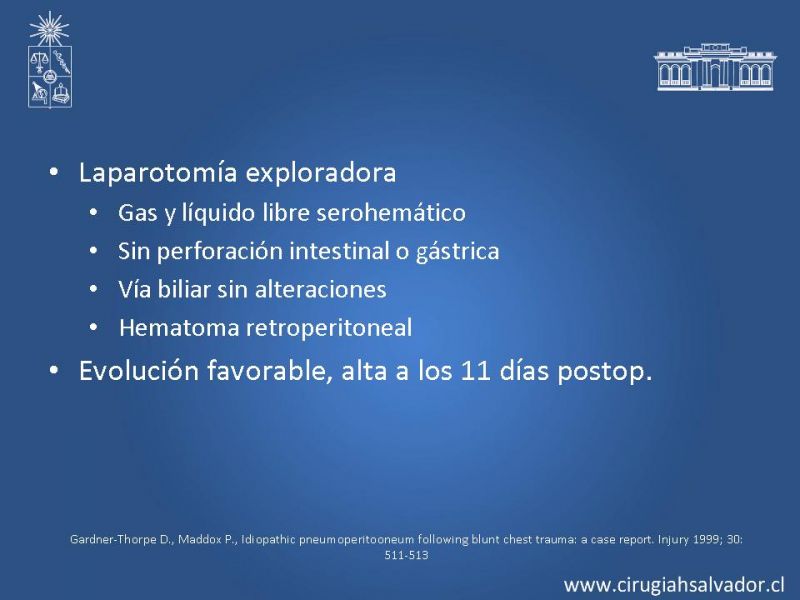 • Laparotomía exploradora
  • Gas y líquido libre serohemático
  • Sin perforación intestinal o gástrica
  • Vía biliar sin alteraciones
  • Hematoma retroperitoneal
• Evolución favorable, alta a los 11 días postop.

Gardner-Thorpe D., Maddox P., Idiopathic pneumoperitooneum following blunt chest trauma: a case report. Injury 1999; 30: 511-513

www.cirugiahsalvador.cl